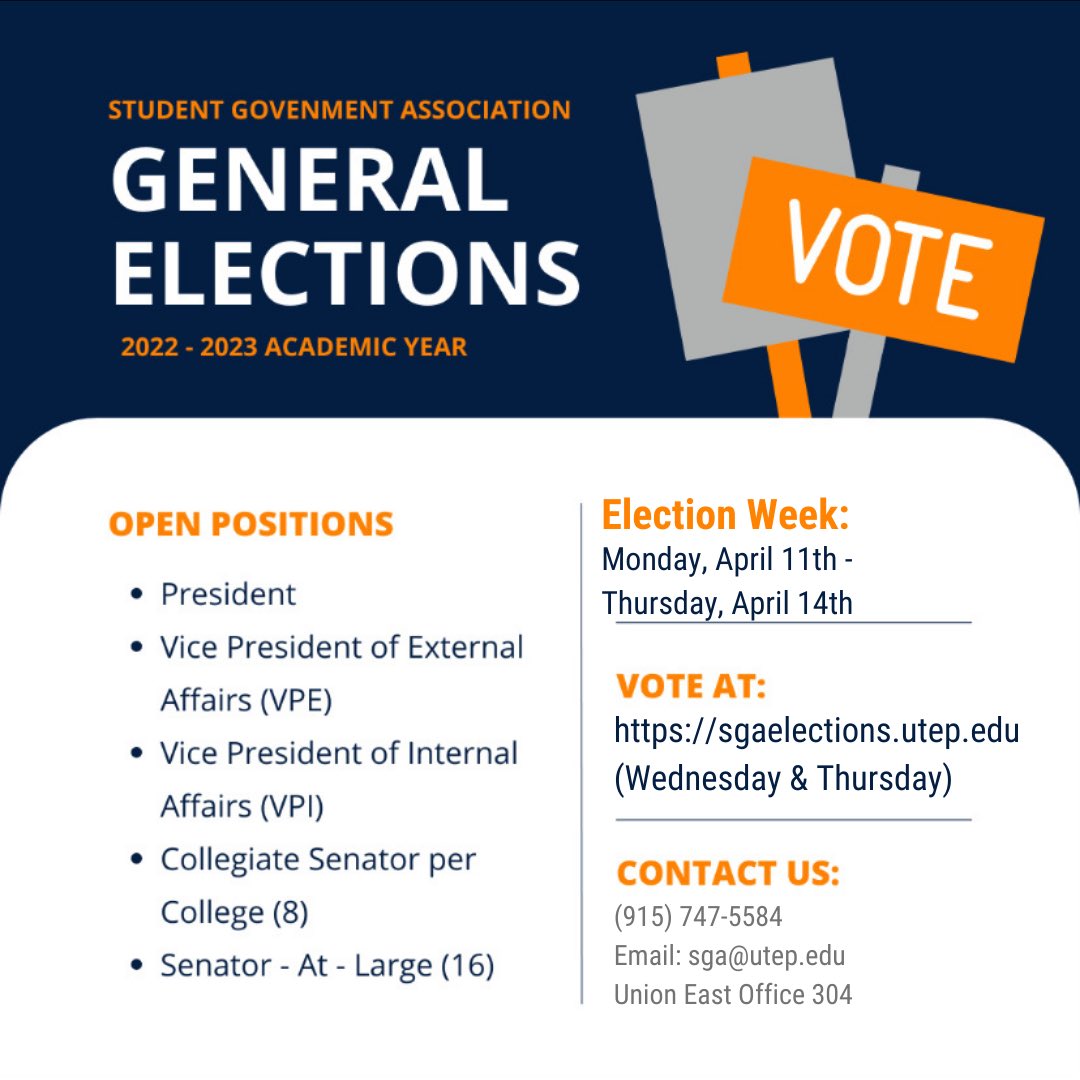 STUDENT GOVENMENT ASSOCIATION
GENERAL ELECTIONS
2022 - 2023 ACADEMIC YEAR

VOTE

OPEN POSITIONS

- President
- Vice President of External Affairs (VPE)
- Vice President of Internal Affairs (VPI)
- Collegiate Senator per College (8)
- Senator - At - Large (16)

Election Week:
Monday, April 11th - Thursday, April 14th

VOTE AT:
https://sgaelections.utep.edu (Wednesday & Thursday)

CONTACT US:
(915) 747-5584
Email: sga@utep.edu
Union East Office 304